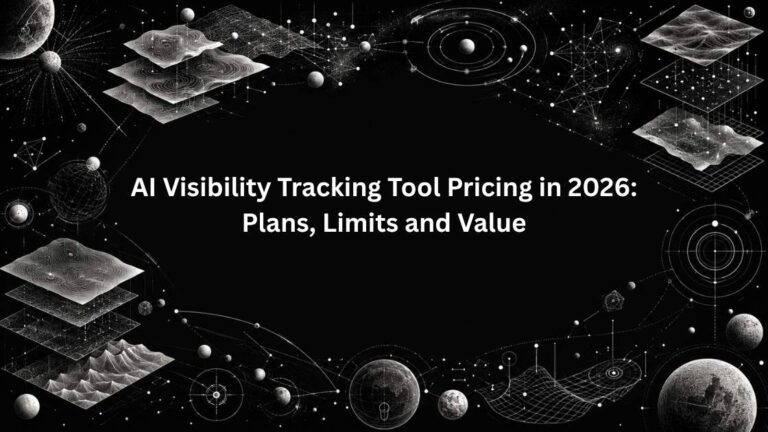 AI Visibility Tracking Tool Pricing in 2026: Plans, Limits and Value